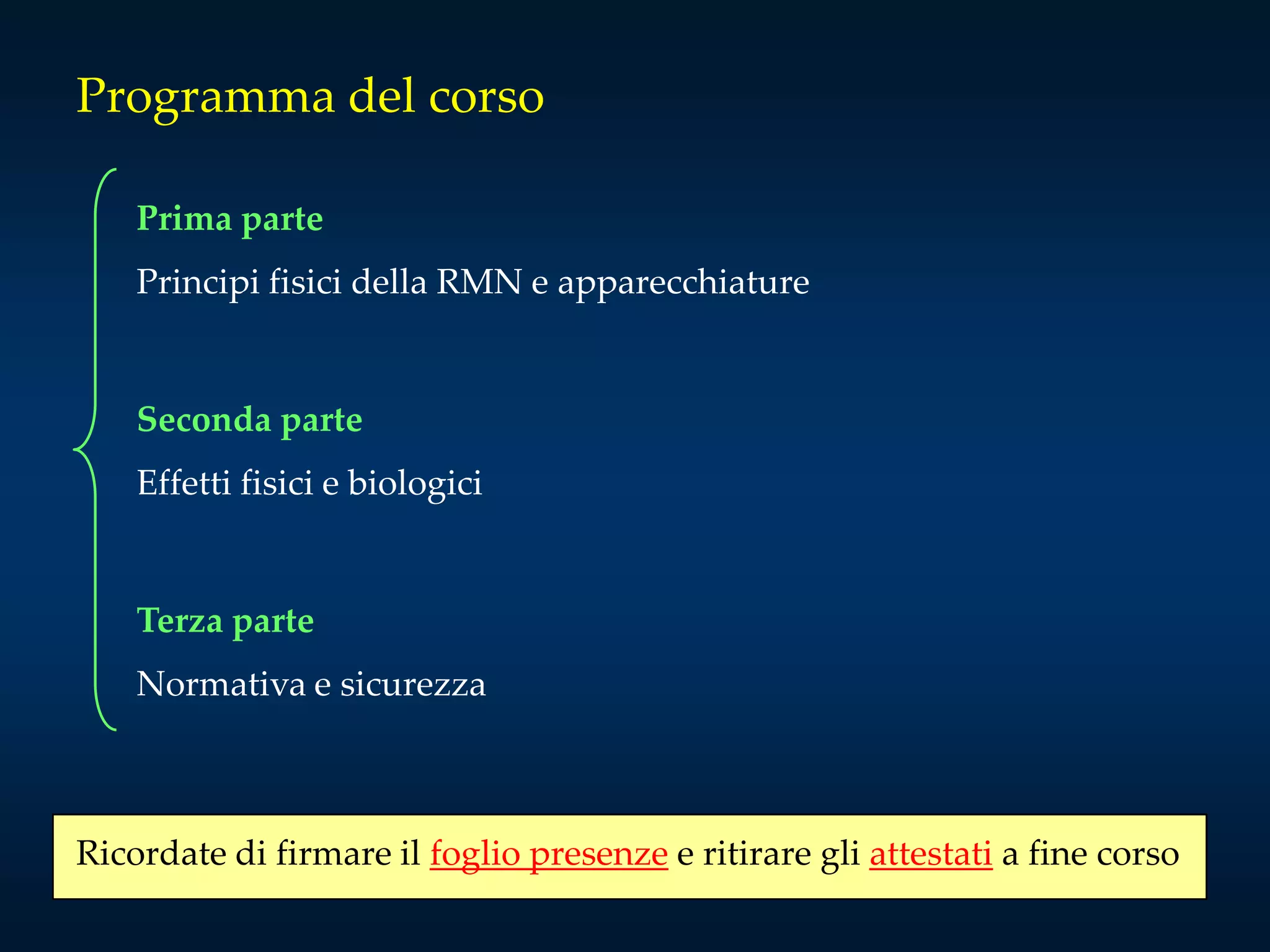 Programma del corso

Prima parte

Principi fisici della RMN e apparecchiature

Seconda parte

Effetti fisici e biologici

Terza parte

Normativa e sicurezza

Ricordate di firmare il foglio presenze e ritirare gli attestati a fine corso